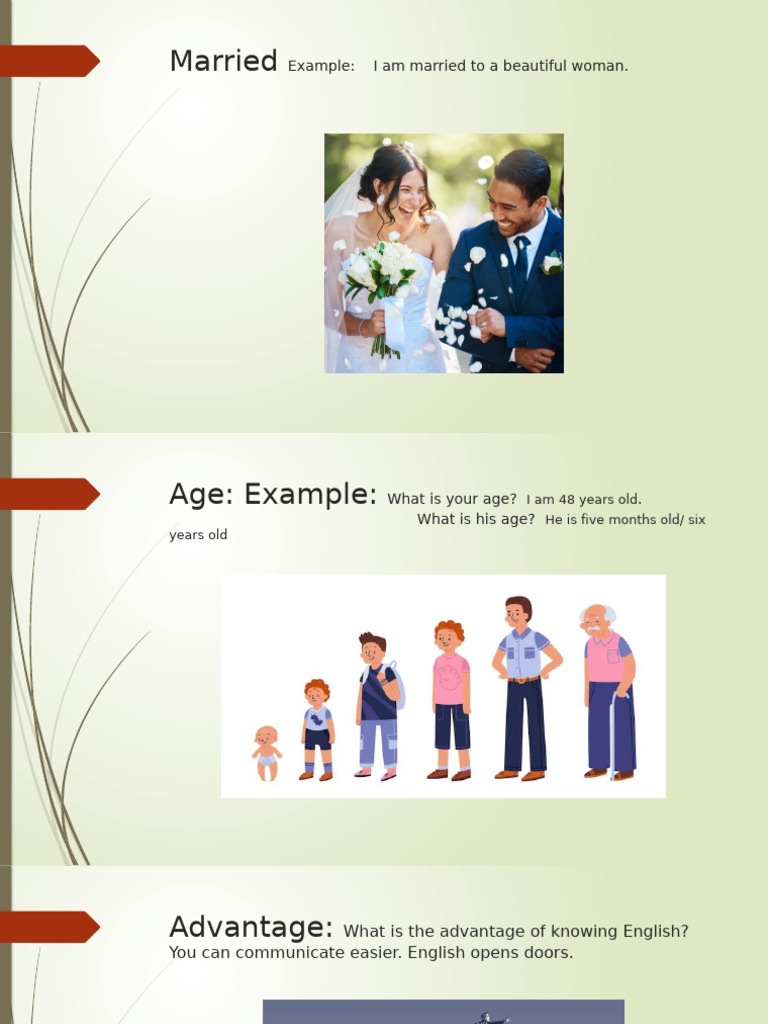 Married Example: I am married to a beautiful woman.

Age: Example: What is your age? I am 48 years old. What is his age? He is five months old/ six years old

Advantage: What is the advantage of knowing English? You can communicate easier. English opens doors.